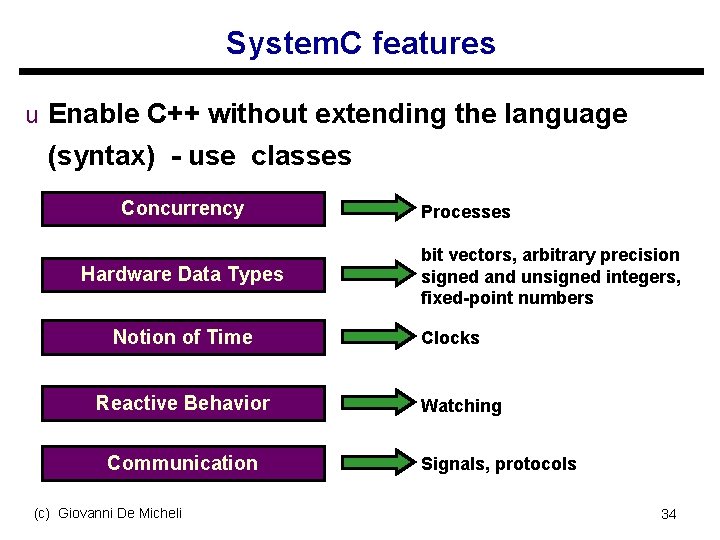 SystemC features

u Enable C++ without extending the language (syntax) - use classes

Concurrency

Processes

Hardware Data Types

bit vectors, arbitrary precision signed and unsigned integers, fixed-point numbers

Notion of Time

Clocks

Reactive Behavior

Watching

Communication

Signals, protocols

(c) Giovanni De Micheli

34